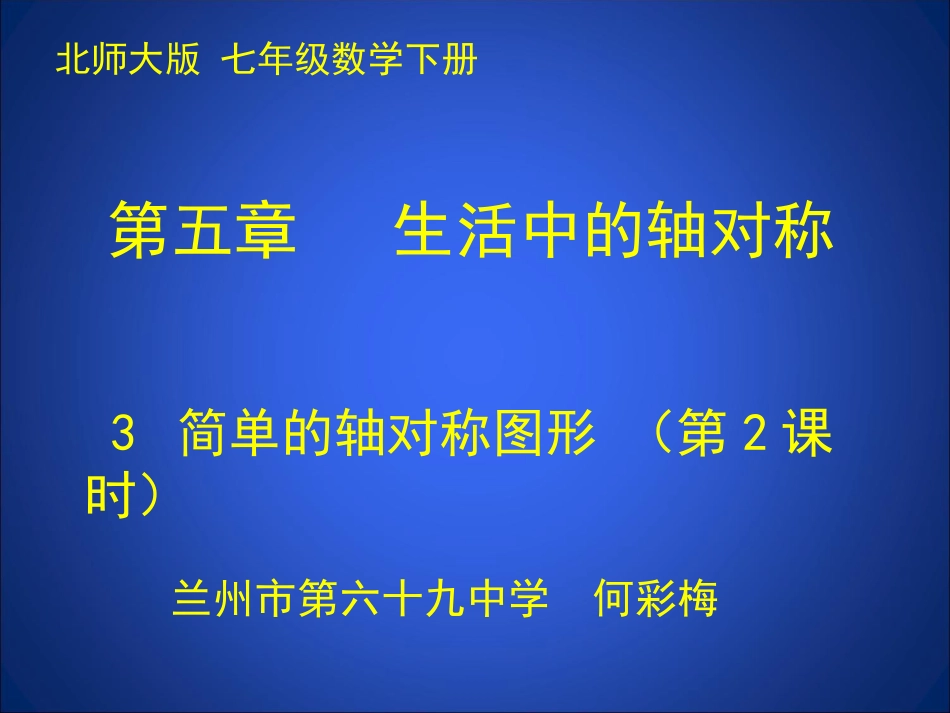 北师大版 七年级数学下册

第五章 生活中的轴对称

3 简单的轴对称图形 （第 2 课时）

兰州市第六十九中学 何彩梅